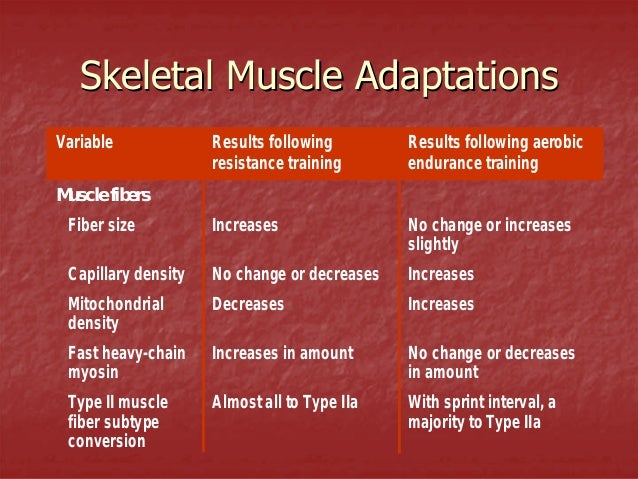 Skeletal Muscle Adaptations

| Variable | Results following resistance training | Results following aerobic endurance training |
|---|---|---|
| Muscle fibers | | |
| Fiber size | Increases | No change or increases slightly |
| Capillary density | No change or decreases | Increases |
| Mitochondrial density | Decreases | Increases |
| Fast heavy-chain myosin | Increases in amount | No change or decreases in amount |
| Type II muscle fiber subtype conversion | Almost all to Type IIa | With sprint interval, a majority to Type IIa |